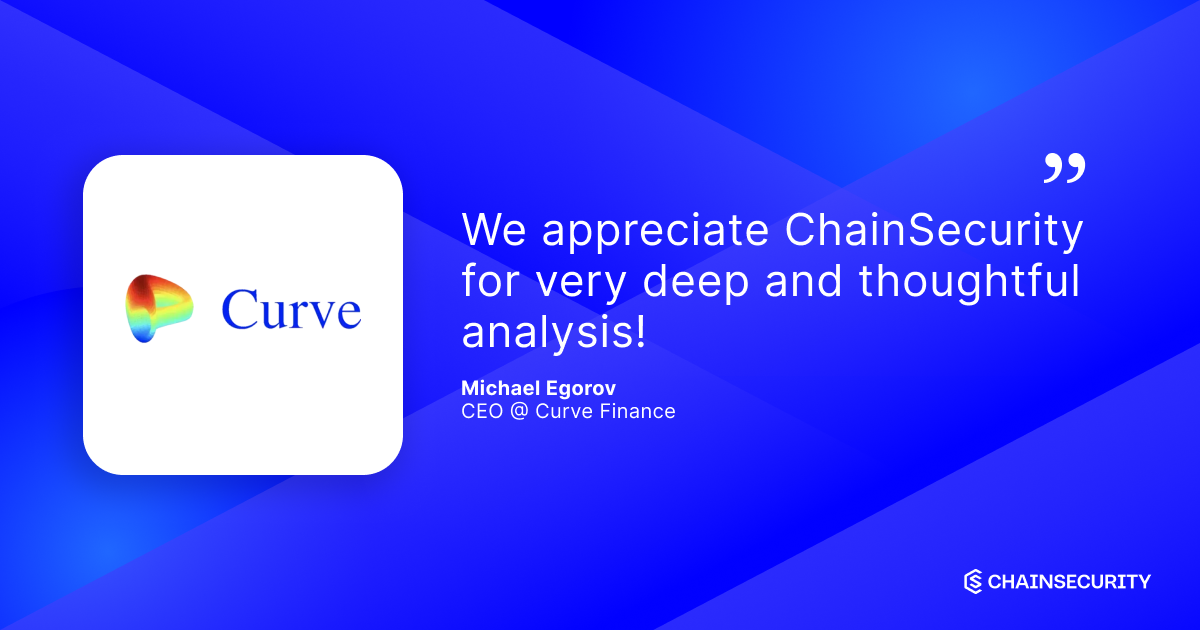 Curve

”

We appreciate ChainSecurity for very deep and thoughtful analysis!

Michael Egorov
CEO @ Curve Finance

CHAINSECURITY